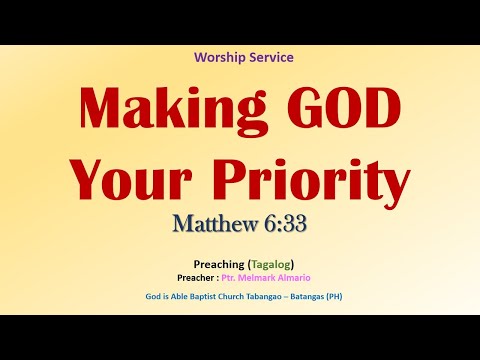 Worship Service

Making GOD Your Priority

Matthew 6:33

Preaching (Tagalog)
Preacher : Ptr. Melmark Almario

God is Able Baptist Church Tabangao – Batangas (PH)